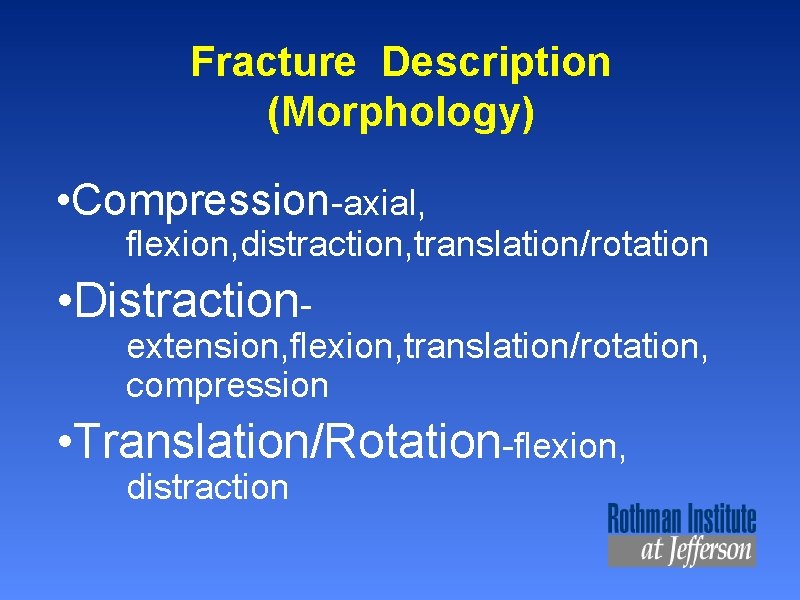 Fracture Description (Morphology)

•Compression-axial, flexion,distraction,translation/rotation

•Distraction-extension,flexion,translation/rotation, compression

•Translation/Rotation-flexion, distraction

Rothman Institute at Jefferson